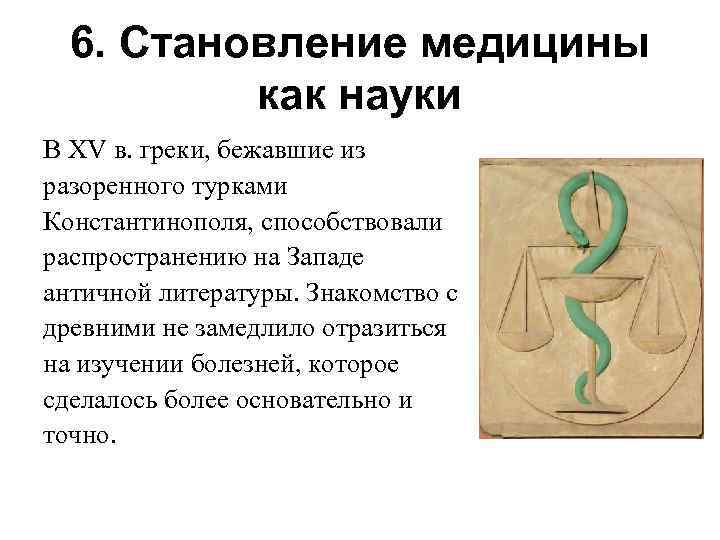 6. Становление медицины как науки

В XV в. греки, бежавшие из разоренного турками Константинополя, способствовали распространению на Западе античной литературы. Знакомство с древними не замедлило отразиться на изучении болезней, которое сделалось более основательно и точно.